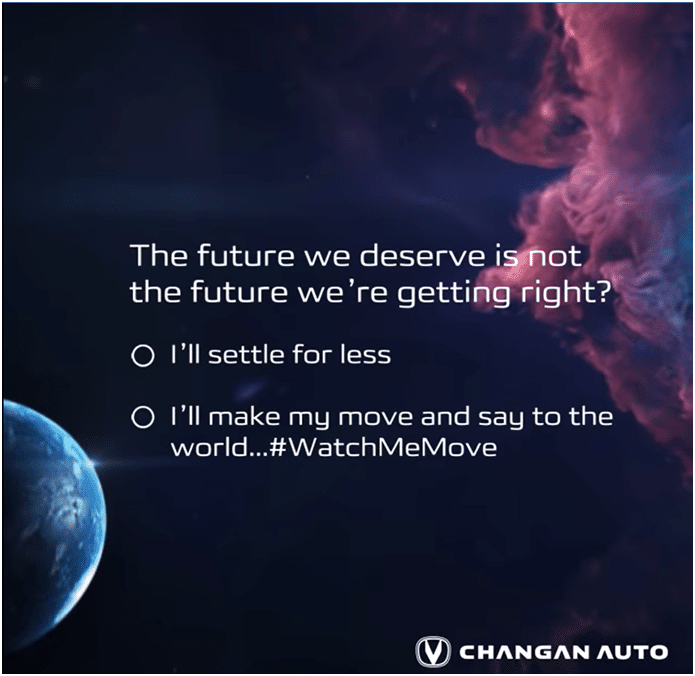 The future we deserve is not the future we're getting right?

○ I'll settle for less

○ I'll make my move and say to the world...#WatchMeMove

CHANGAN AUTO